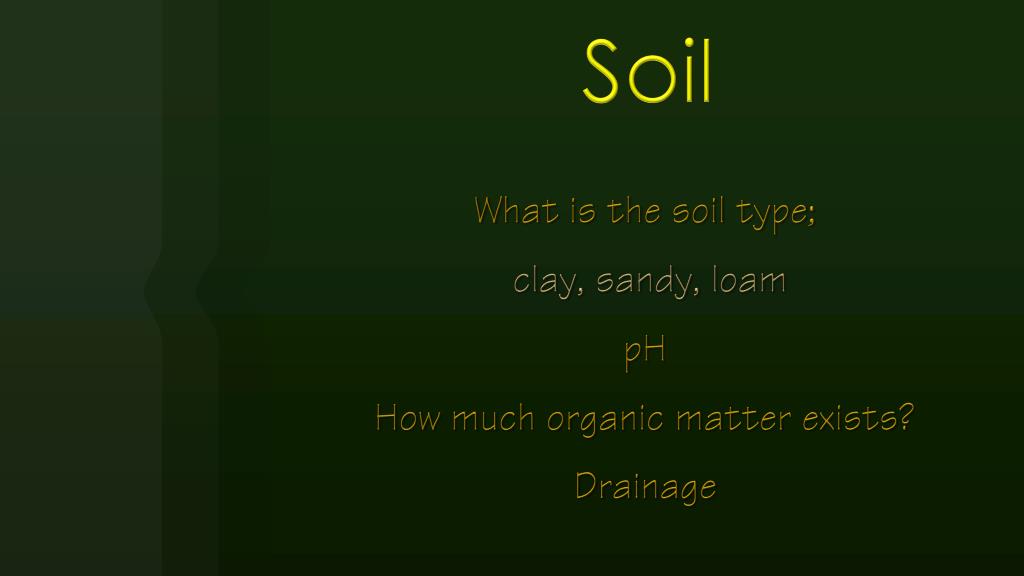 Soil

What is the soil type;

clay, sandy, loam

pH

How much organic matter exists?

Drainage